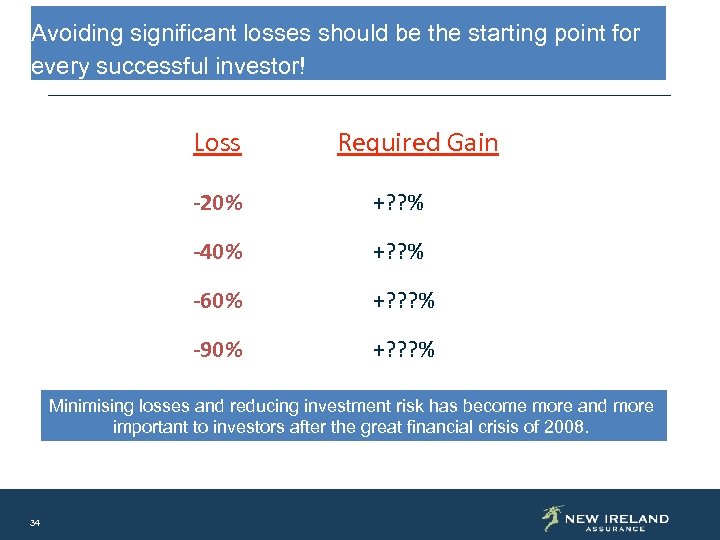 Avoiding significant losses should be the starting point for every successful investor!

| Loss | Required Gain |
|---|---|
| -20% | +??% |
| -40% | +??% |
| -60% | +???% |
| -90% | +???% |

Minimising losses and reducing investment risk has become more and more important to investors after the great financial crisis of 2008.

34

NEW IRELAND ASSURANCE